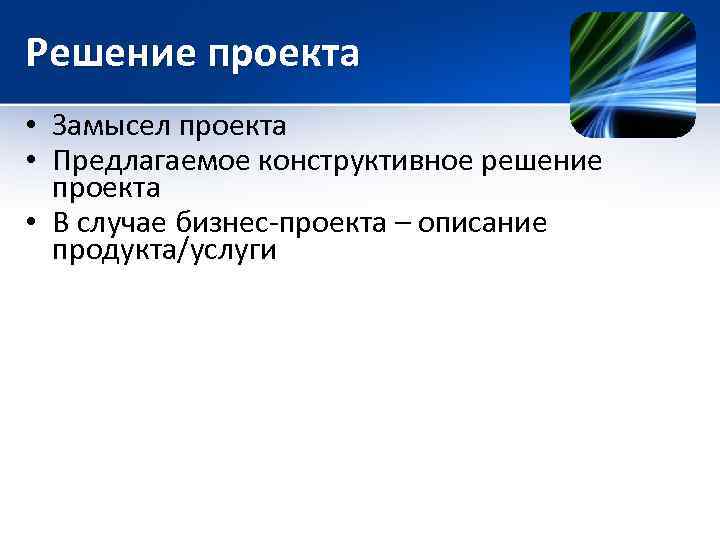 Решение проекта

• Замысел проекта
• Предлагаемое конструктивное решение проекта
• В случае бизнес-проекта – описание продукта/услуги